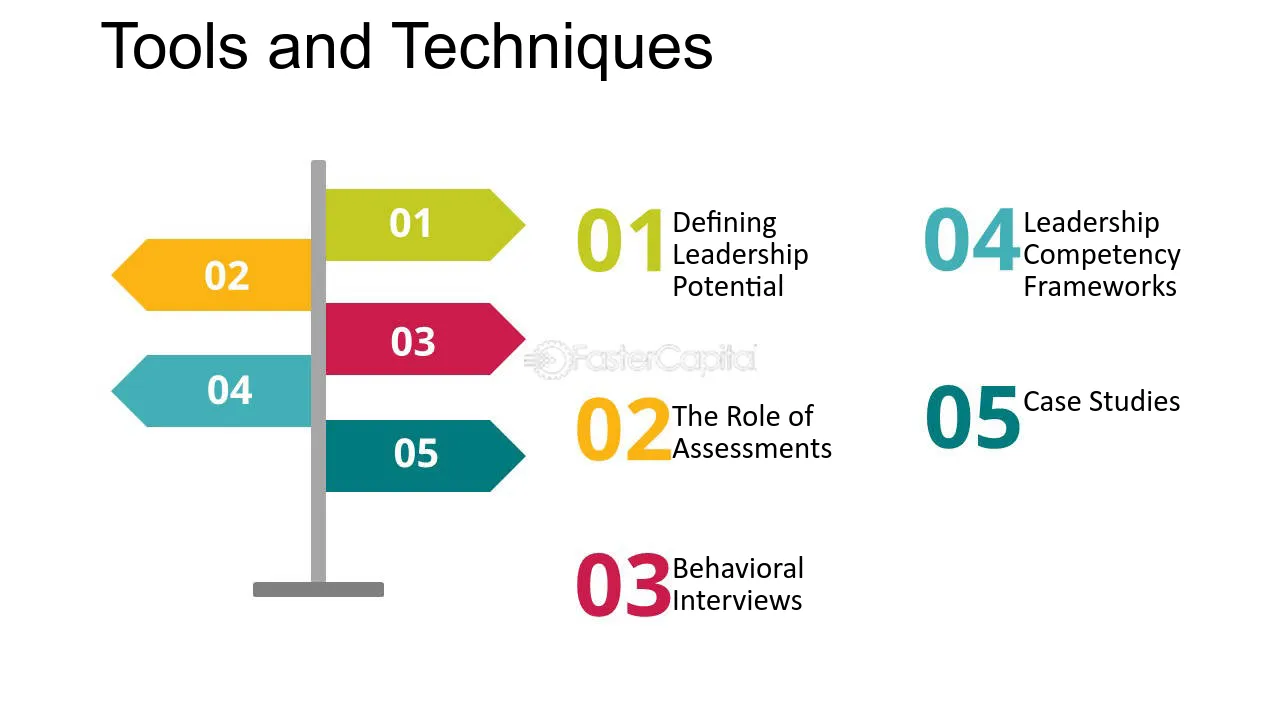 Tools and Techniques

01

02

03

04

05

01 Defining Leadership Potential

02 The Role of Assessments

03 Behavioral Interviews

04 Leadership Competency Frameworks

05 Case Studies

FasterCapital